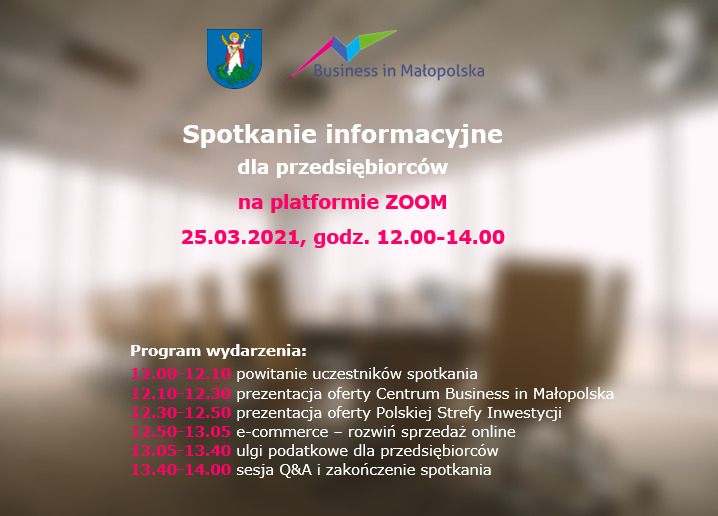 Business in Małopolska

Spotkanie informacyjne
dla przedsiębiorców
na platformie ZOOM
25.03.2021, godz. 12.00-14.00

Program wydarzenia:
12.00-12.10 powitanie uczestników spotkania
12.10-12.30 prezentacja oferty Centrum Business in Małopolska
12.30-12.50 prezentacja oferty Polskiej Strefy Inwestycji
12.50-13.05 e-commerce – rozwiń sprzedaż online
13.05-13.40 ulgi podatkowe dla przedsiębiorców
13.40-14.00 sesja Q&A i zakończenie spotkania